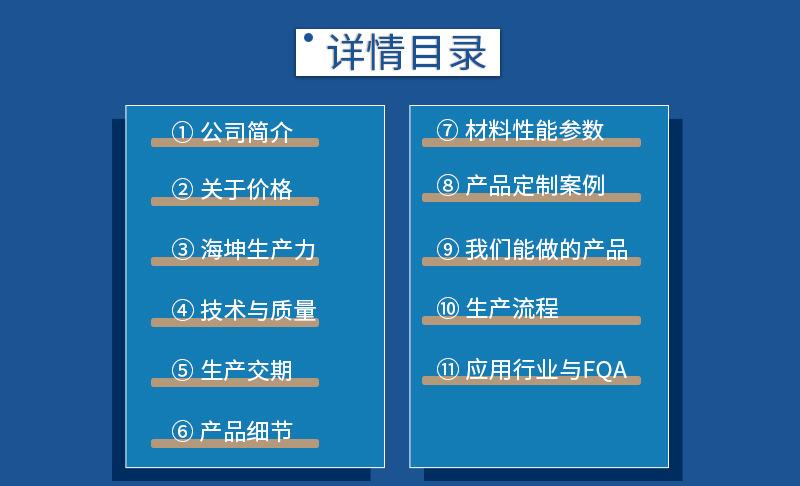 详情目录

① 公司简介

② 关于价格

③ 海坤生产力

④ 技术与质量

⑤ 生产交期

⑥ 产品细节

⑦ 材料性能参数

⑧ 产品定制案例

⑨ 我们能做的产品

⑩ 生产流程

⑪ 应用行业与FQA